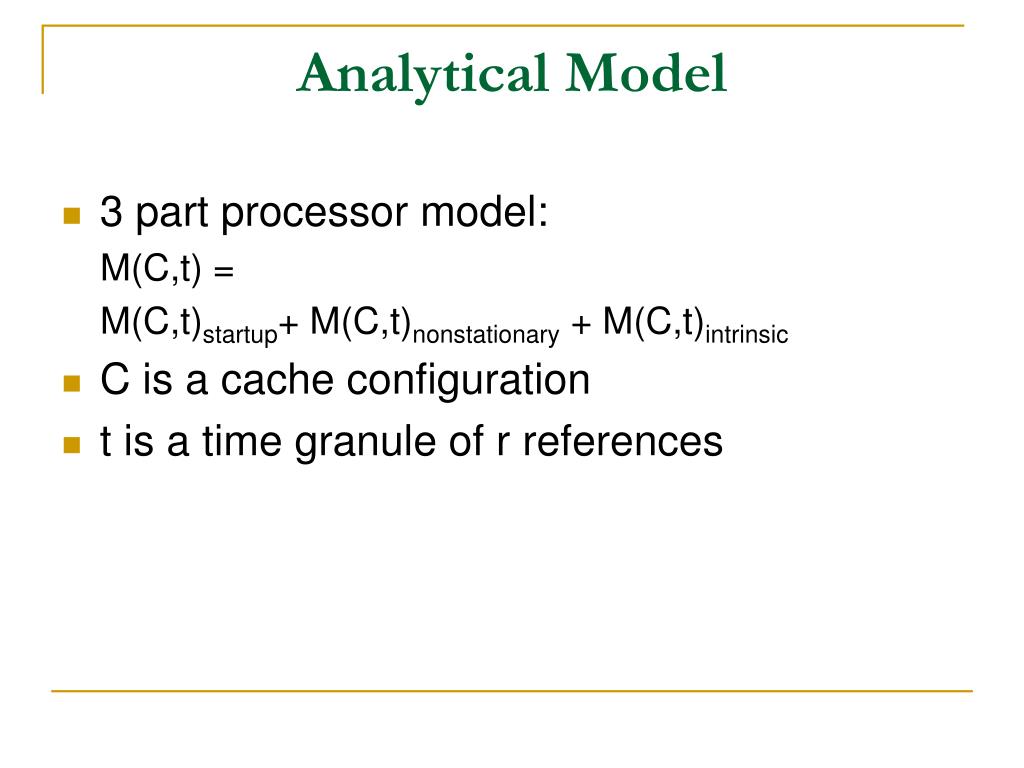 Analytical Model

3 part processor model:
$M(C,t) =$
$M(C,t)_{startup} + M(C,t)_{nonstationary} + M(C,t)_{intrinsic}$

C is a cache configuration

t is a time granule of r references